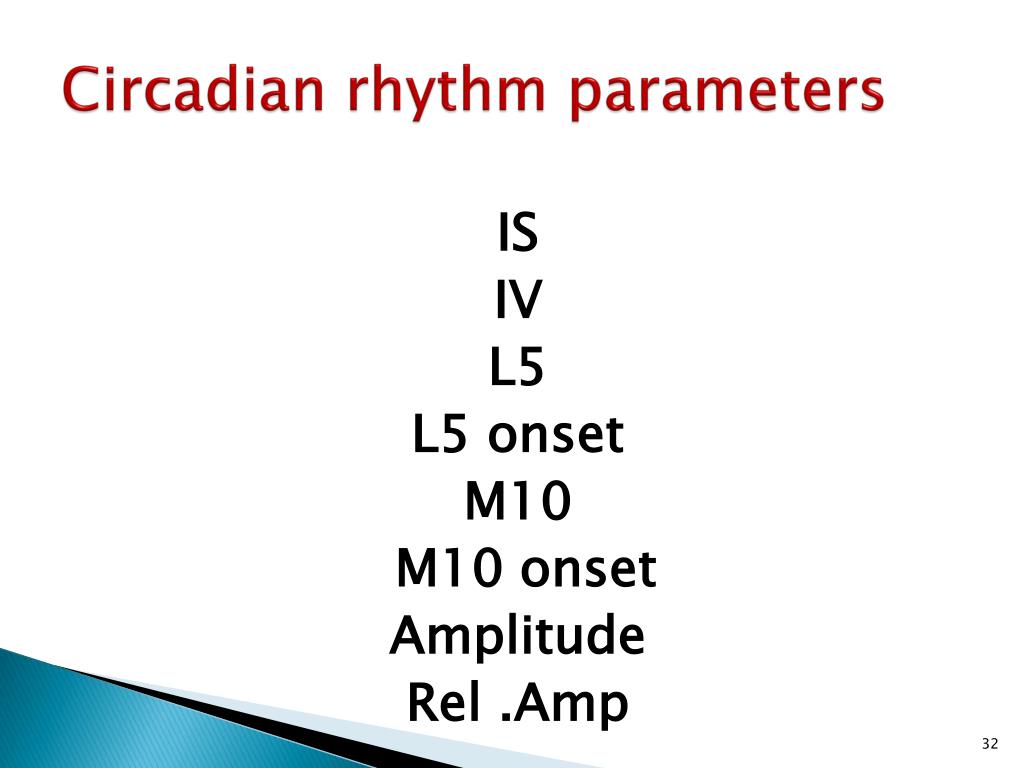 Circadian rhythm parameters

IS
IV
L5
L5 onset
M10
M10 onset
Amplitude
Rel .Amp

32